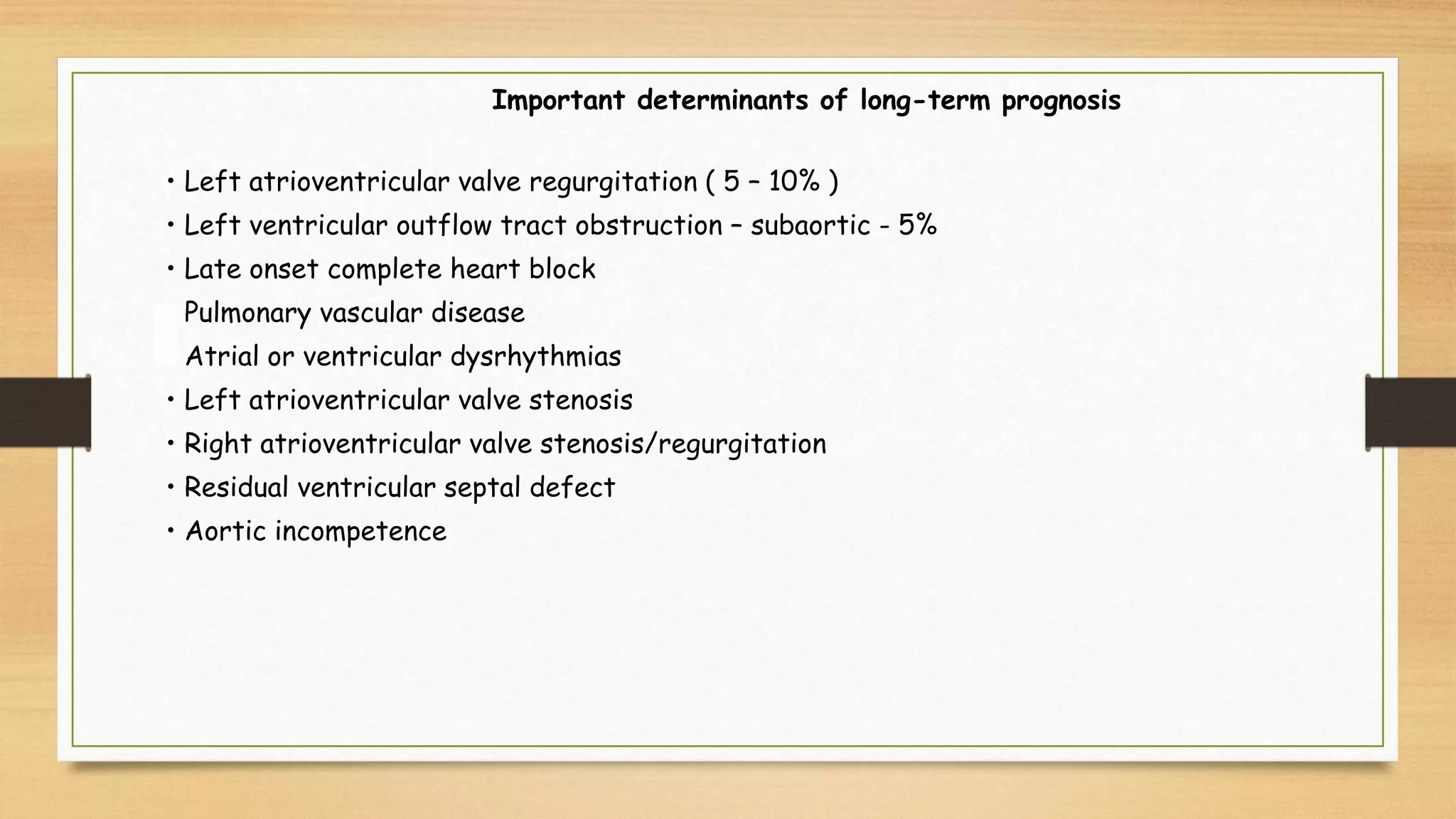 Important determinants of long-term prognosis

• Left atrioventricular valve regurgitation ( 5 – 10% )
• Left ventricular outflow tract obstruction – subaortic - 5%
• Late onset complete heart block
Pulmonary vascular disease
Atrial or ventricular dysrhythmias
• Left atrioventricular valve stenosis
• Right atrioventricular valve stenosis/regurgitation
• Residual ventricular septal defect
• Aortic incompetence